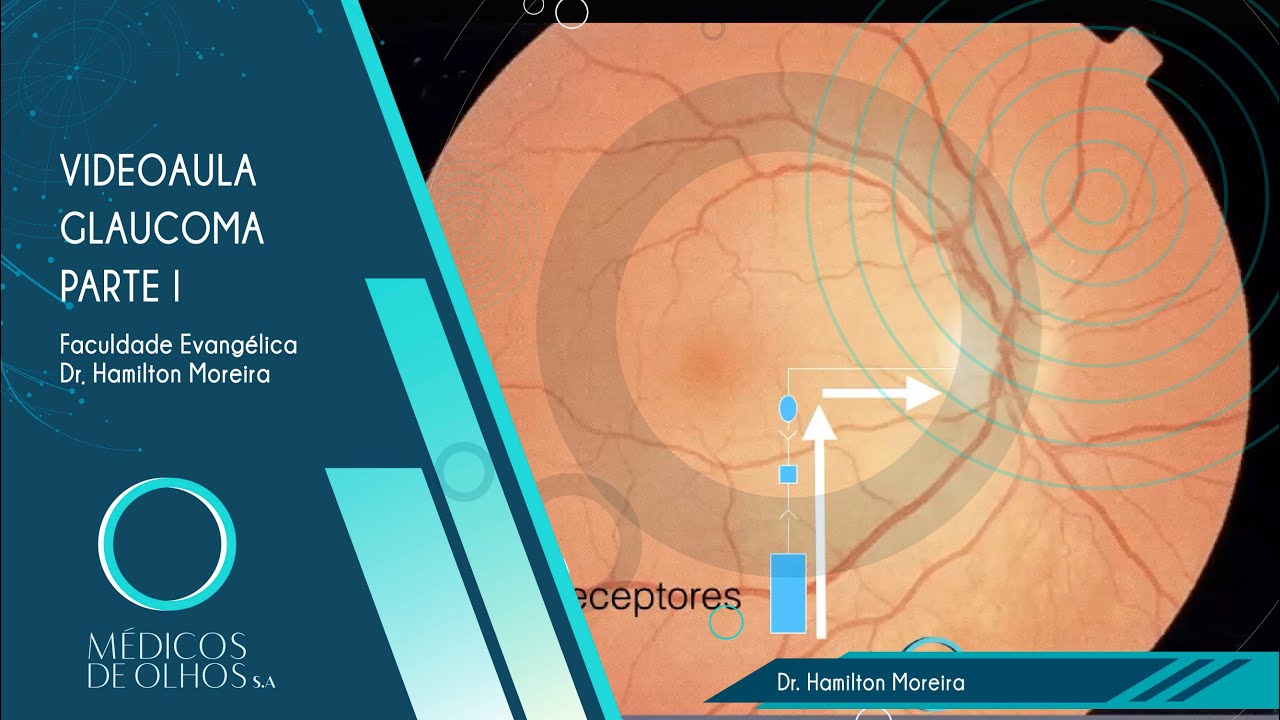 VIDEOAULA
GLAUCOMA
PARTE I

Faculdade Evangélica
Dr. Hamilton Moreira

MÉDICOS
DE OLHOS S.A

eceptores

Dr. Hamilton Moreira